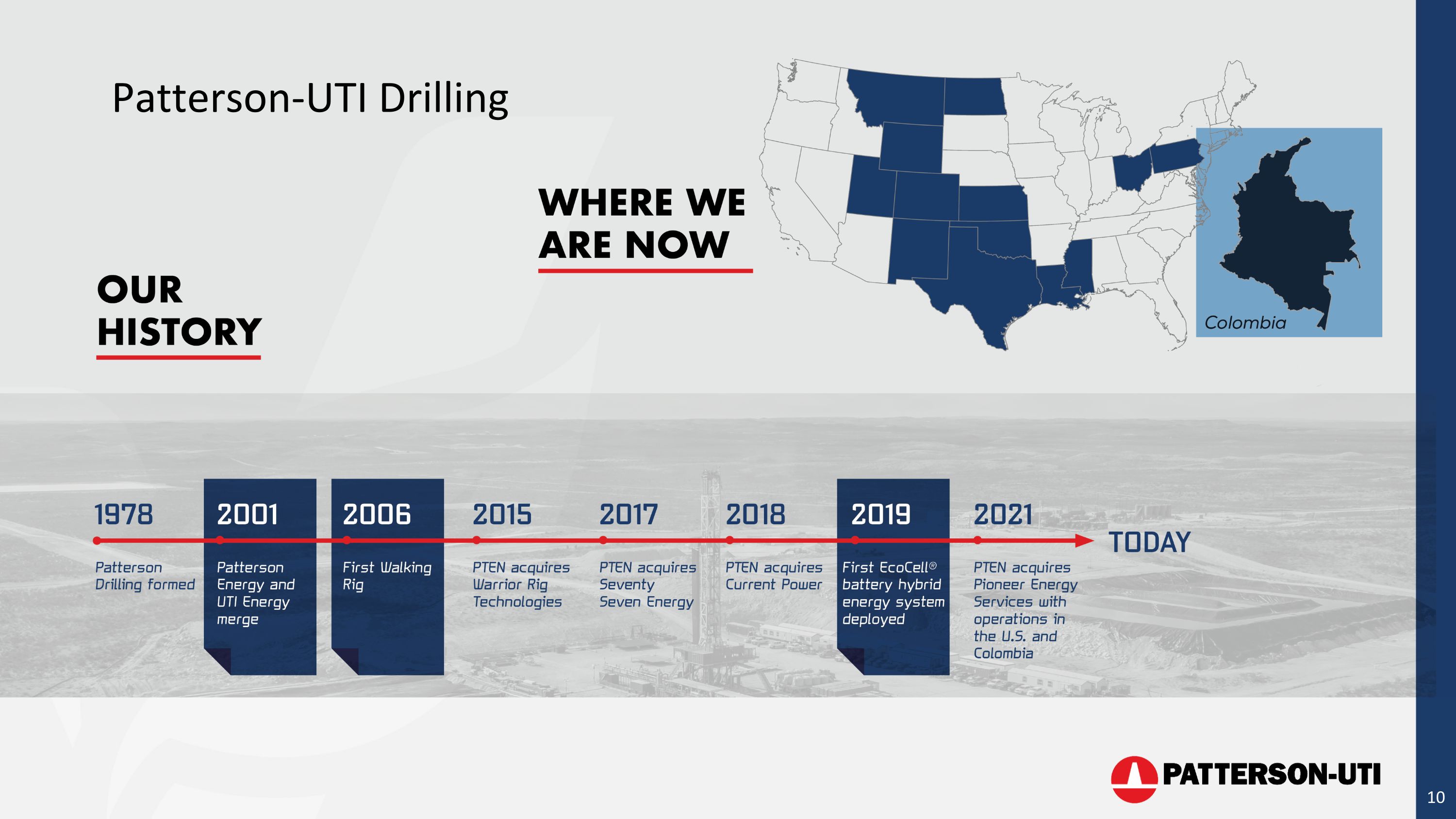 Patterson-UTI Drilling

WHERE WE ARE NOW

Colombia

OUR HISTORY

1978
Patterson Drilling formed

2001
Patterson Energy and UTI Energy merge

2006
First Walking Rig

2015
PTEN acquires Warrior Rig Technologies

2017
PTEN acquires Seventy Seven Energy

2018
PTEN acquires Current Power

2019
First EcoCell® battery hybrid energy system deployed

2021
PTEN acquires Pioneer Energy Services with operations in the U.S. and Colombia

TODAY

PATTERSON-UTI

10